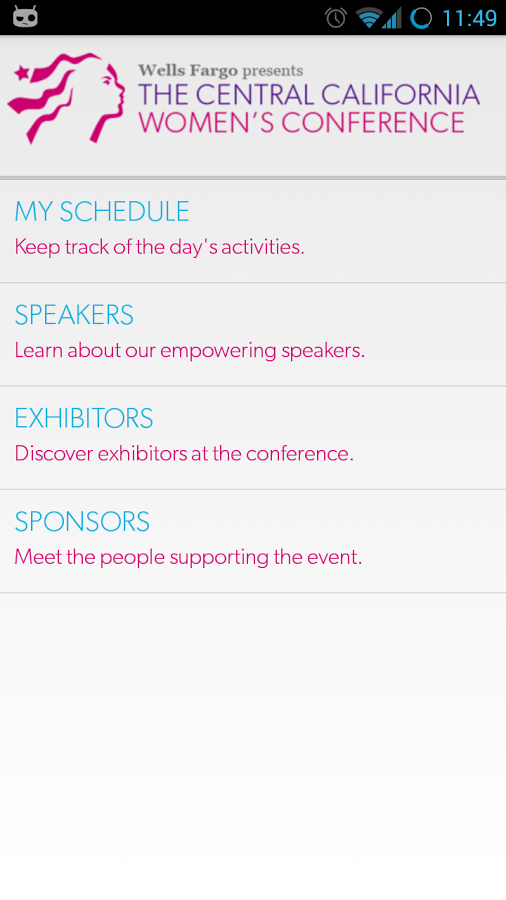 11:49

Wells Fargo presents
THE CENTRAL CALIFORNIA
WOMEN'S CONFERENCE

MY SCHEDULE
Keep track of the day's activities.

SPEAKERS
Learn about our empowering speakers.

EXHIBITORS
Discover exhibitors at the conference.

SPONSORS
Meet the people supporting the event.